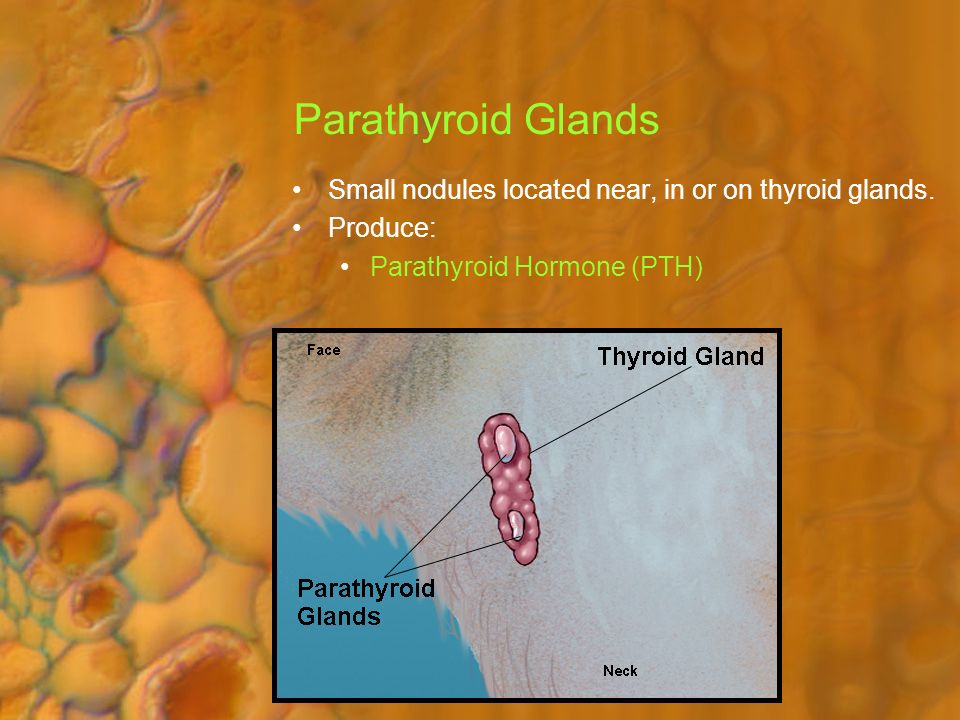 Parathyroid Glands

• Small nodules located near, in or on thyroid glands.
• Produce:
  • Parathyroid Hormone (PTH)

Face

Thyroid Gland

Parathyroid Glands

Neck